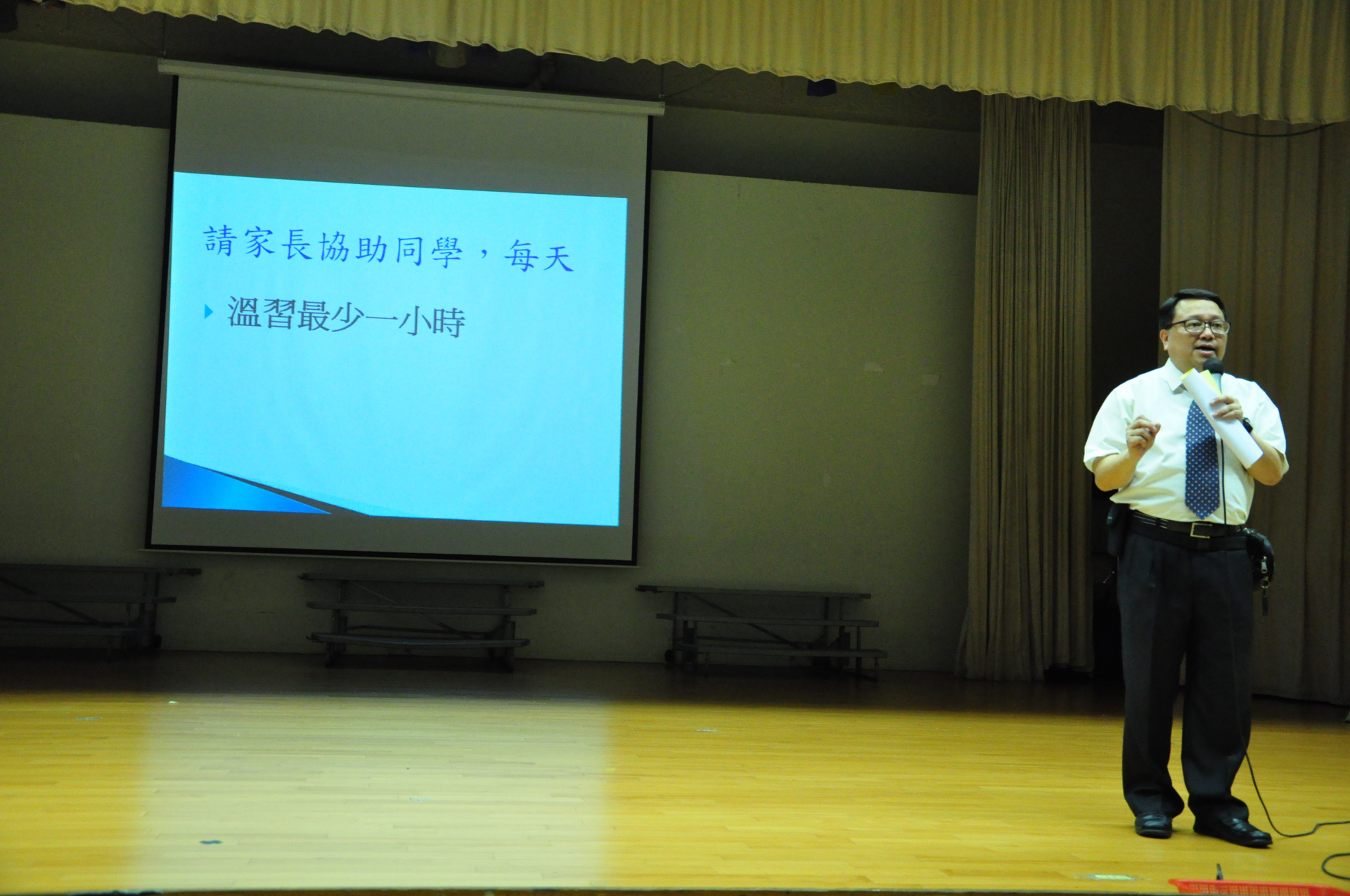 請家長協助同學，每天

溫習最少一小時